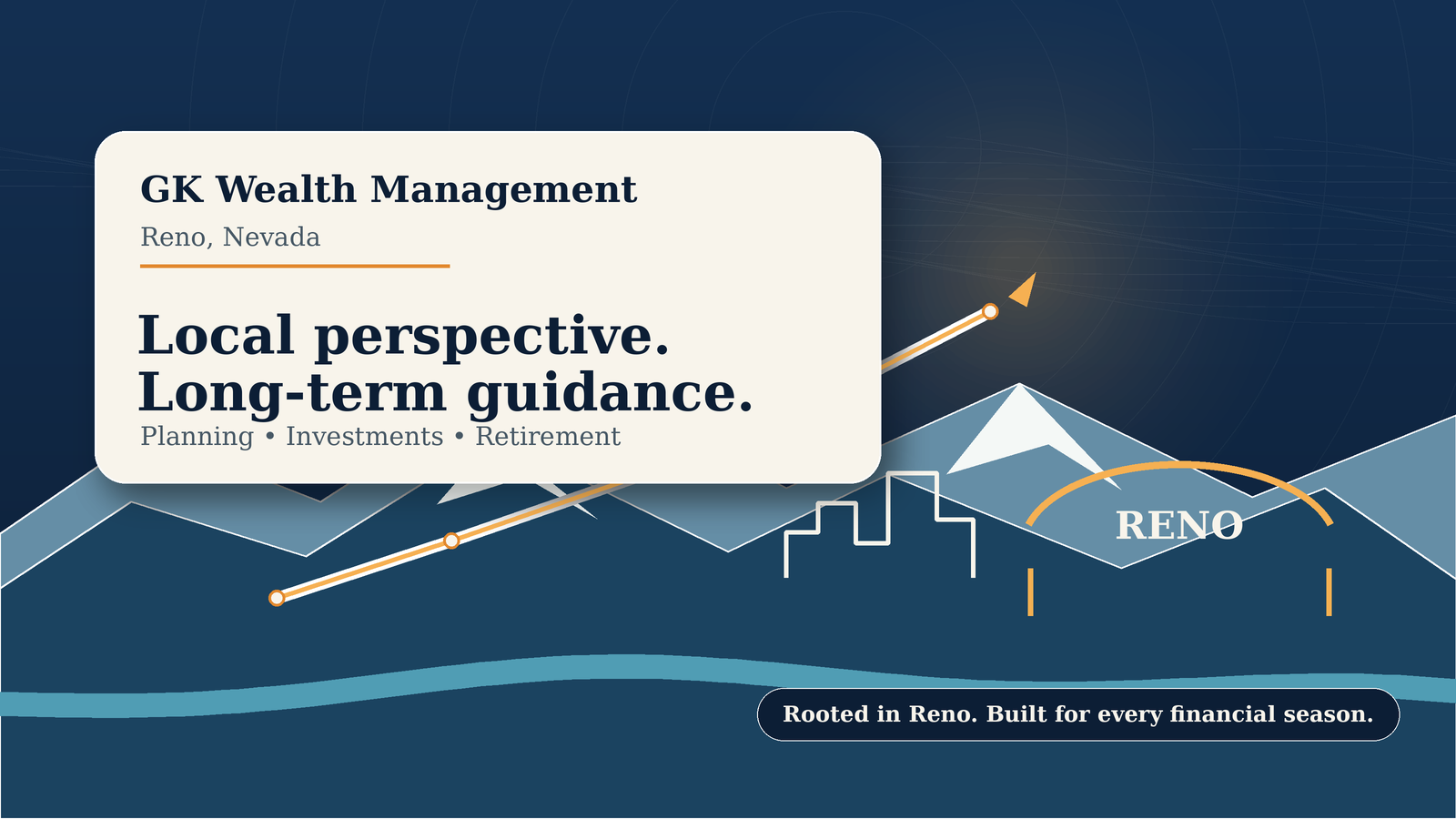 GK Wealth Management

Reno, Nevada

Local perspective.
Long-term guidance.

Planning • Investments • Retirement

RENO

Rooted in Reno. Built for every financial season.